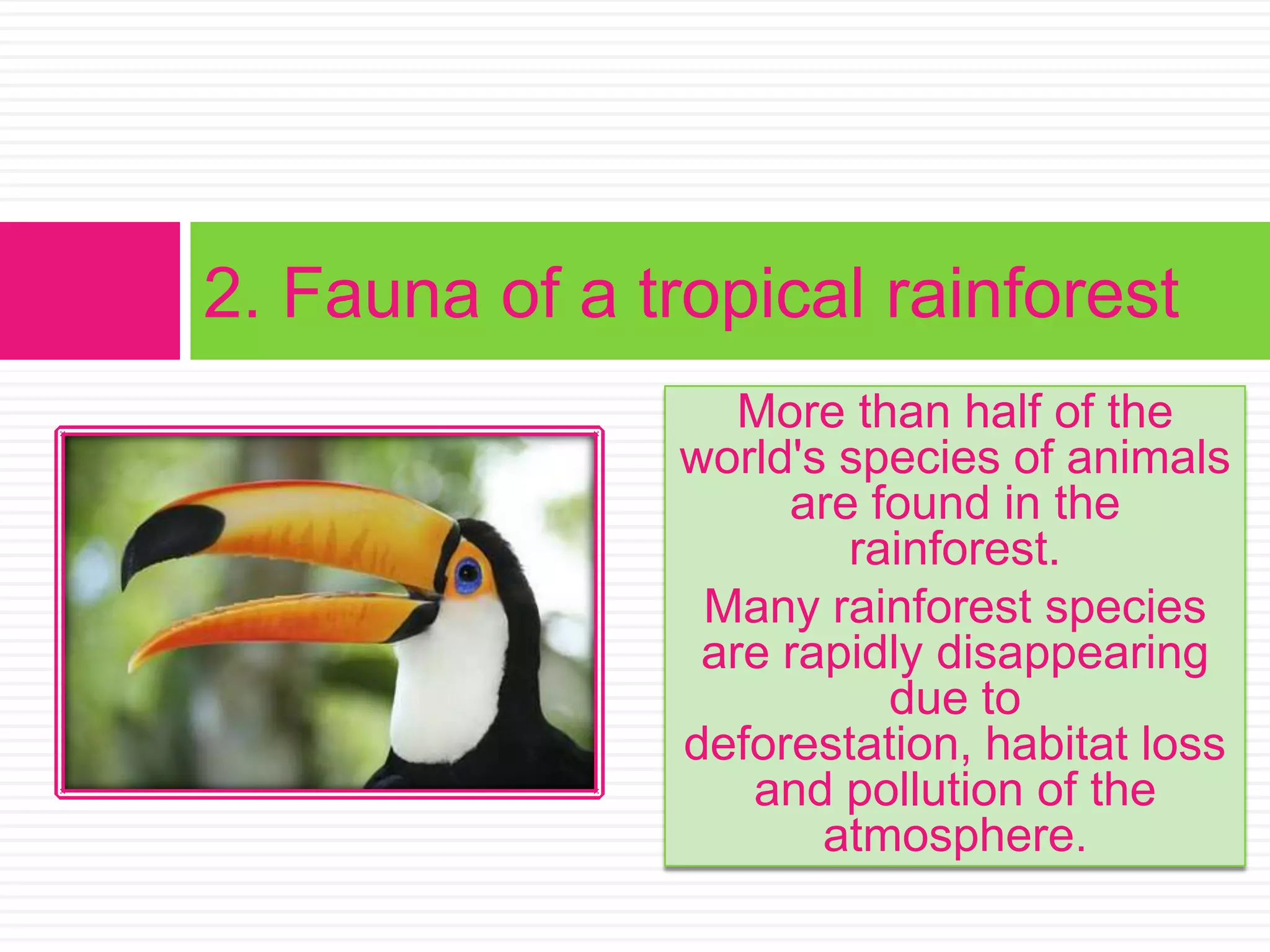 2. Fauna of a tropical rainforest

More than half of the world's species of animals are found in the rainforest.

Many rainforest species are rapidly disappearing due to deforestation, habitat loss and pollution of the atmosphere.